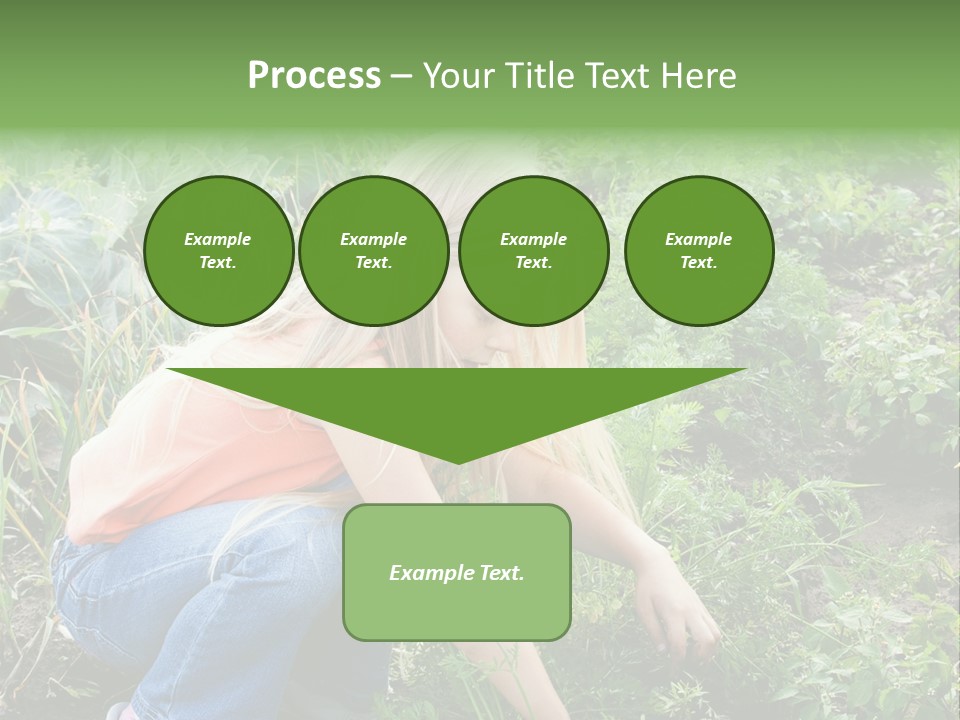 Process – Your Title Text Here

Example Text.

Example Text.

Example Text.

Example Text.

Example Text.